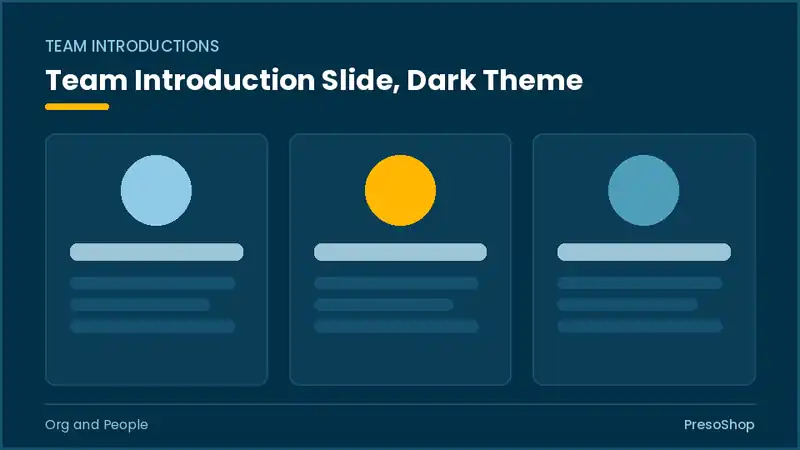 TEAM INTRODUCTIONS

Team Introduction Slide, Dark Theme

Org and People

PresoShop